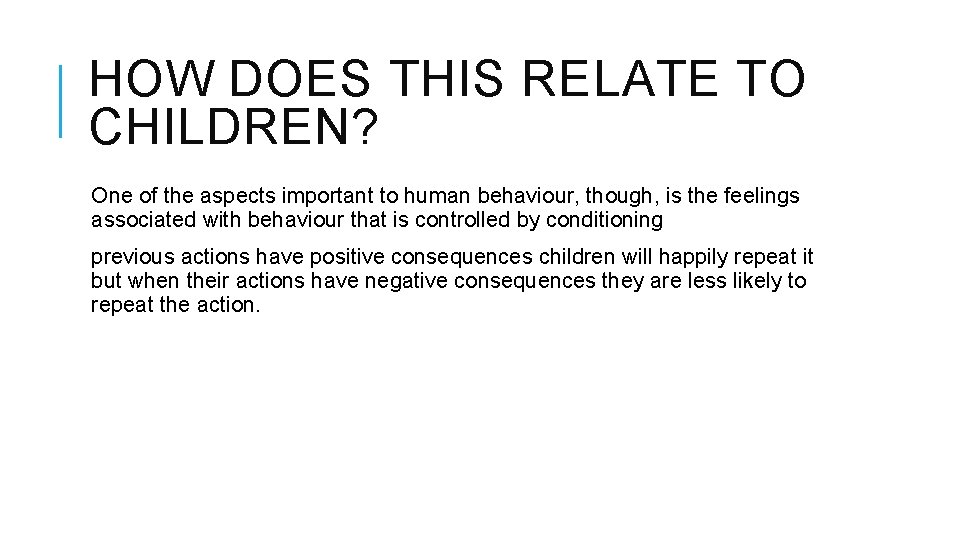 HOW DOES THIS RELATE TO CHILDREN?

One of the aspects important to human behaviour, though, is the feelings associated with behaviour that is controlled by conditioning

previous actions have positive consequences children will happily repeat it but when their actions have negative consequences they are less likely to repeat the action.